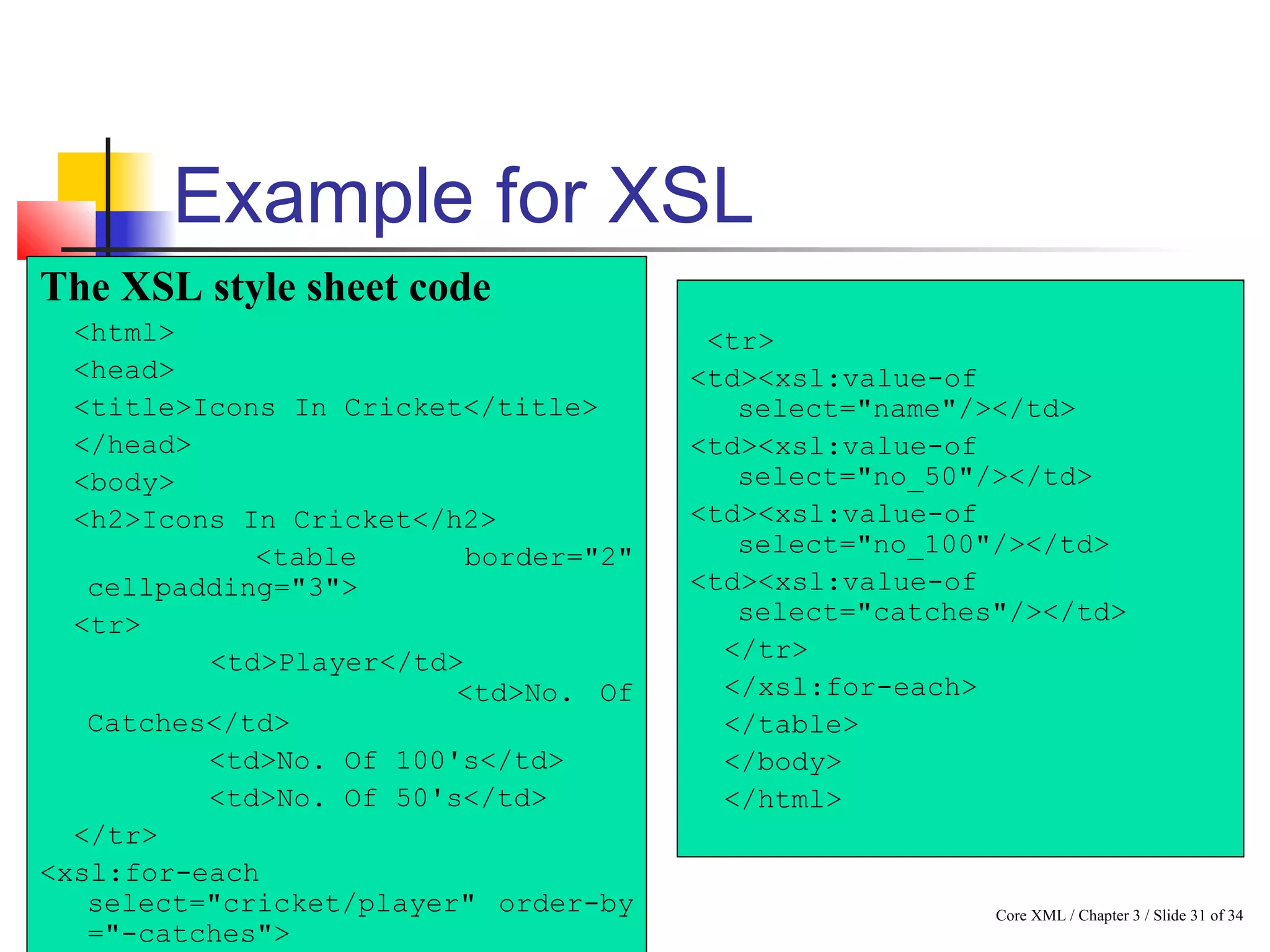 Example for XSL

The XSL style sheet code

<html>
<head>
<title>Icons In Cricket</title>
</head>
<body>
<h2>Icons In Cricket</h2>
<table border="2" cellpadding="3">
<tr>
<td>Player</td>
<td>No. Of Catches</td>
<td>No. Of 100's</td>
<td>No. Of 50's</td>
</tr>
<xsl:for-each select="cricket/player" order-by ="-catches">

<tr>
<td><xsl:value-of select="name"/></td>
<td><xsl:value-of select="no_50"/></td>
<td><xsl:value-of select="no_100"/></td>
<td><xsl:value-of select="catches"/></td>
</tr>
</xsl:for-each>
</table>
</body>
</html>

Core XML / Chapter 3 / Slide 31 of 34